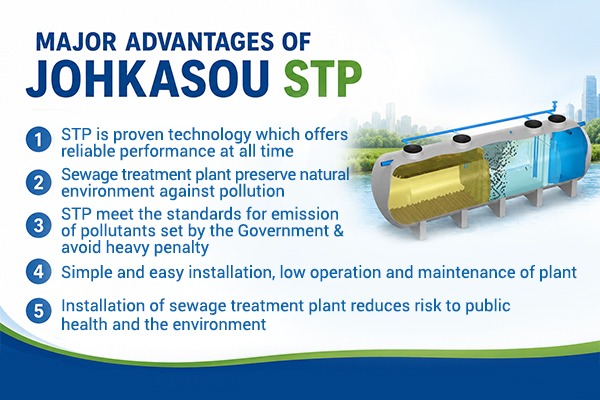 MAJOR ADVANTAGES OF
JOHKASOU STP

1 STP is proven technology which offers reliable performance at all time

2 Sewage treatment plant preserve natural environment against pollution

3 STP meet the standards for emission of pollutants set by the Government & avoid heavy penalty

4 Simple and easy installation, low operation and maintenance of plant

5 Installation of sewage treatment plant reduces risk to public health and the environment